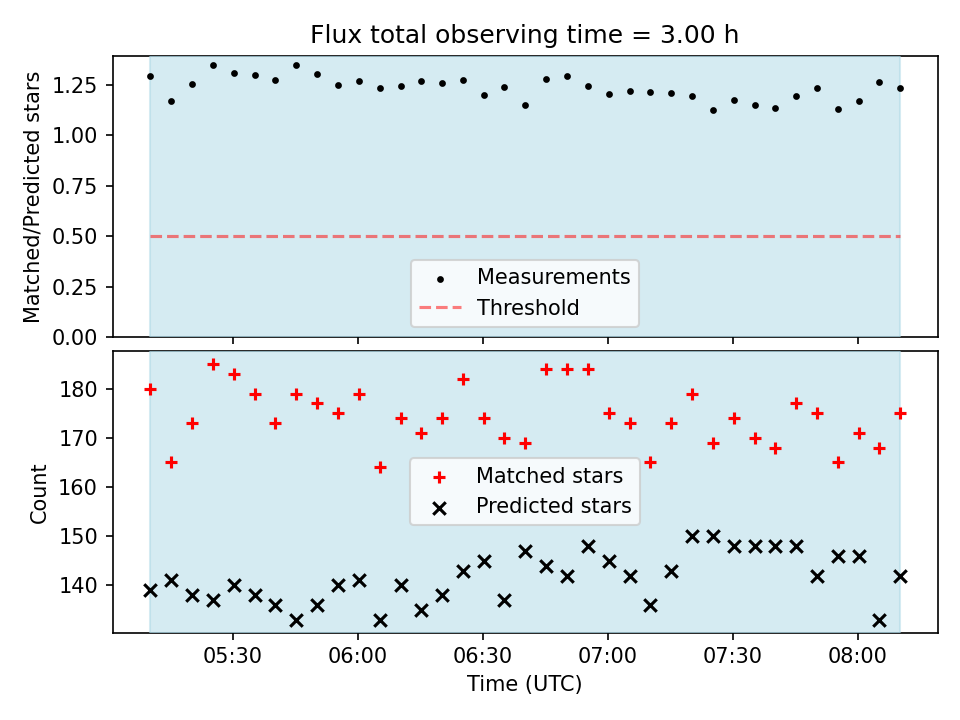 Flux total observing time = 3.00 h

Matched/Predicted stars

1.25
1.00
0.75
0.50
0.25
0.00

Measurements
Threshold

Count

180
170
160
150
140

Matched stars
Predicted stars

05:30
06:00
06:30
07:00
07:30
08:00

Time (UTC)